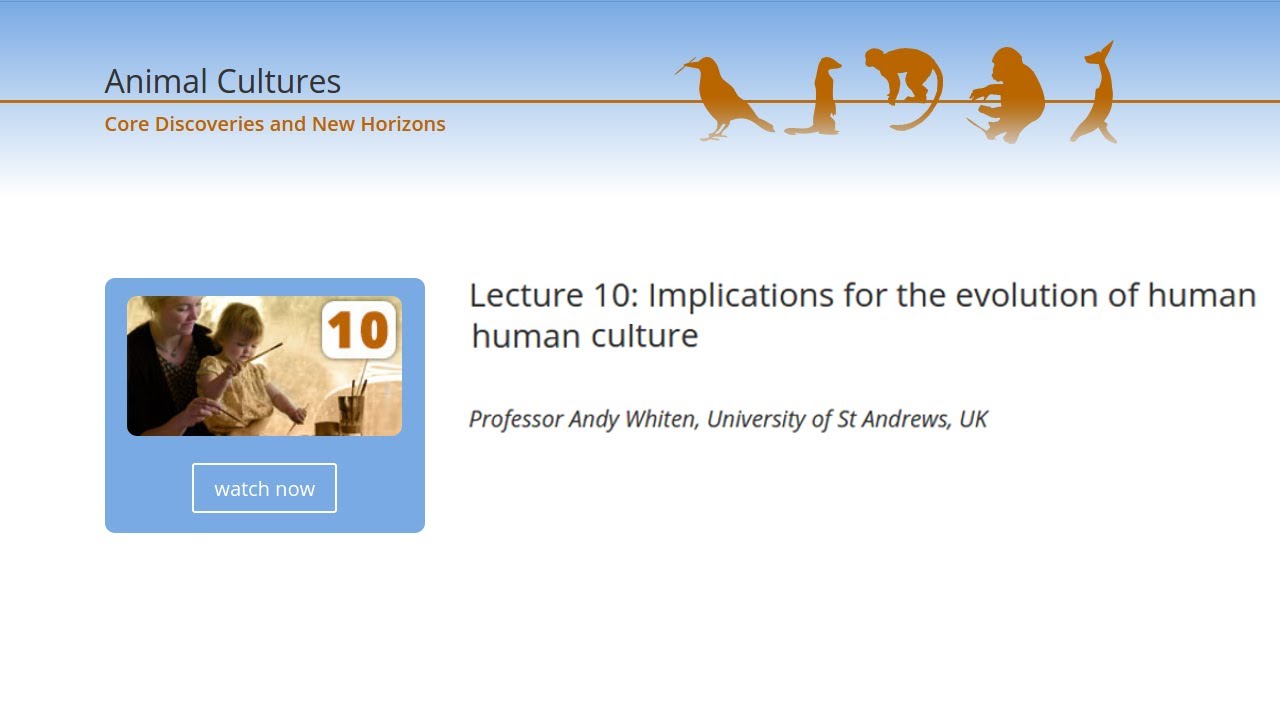 Animal Cultures
Core Discoveries and New Horizons

10

watch now

Lecture 10: Implications for the evolution of human human culture

Professor Andy Whiten, University of St Andrews, UK